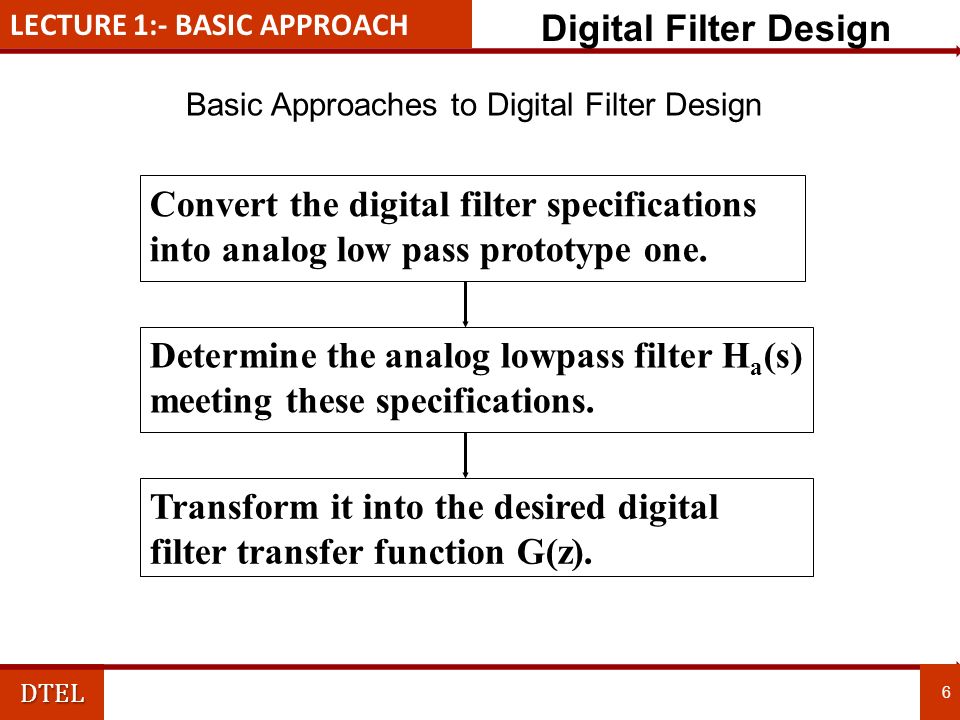 LECTURE 1:- BASIC APPROACH

Digital Filter Design

Basic Approaches to Digital Filter Design

Convert the digital filter specifications into analog low pass prototype one.

Determine the analog lowpass filter $H_a(s)$ meeting these specifications.

Transform it into the desired digital filter transfer function G(z).

DTEL

6